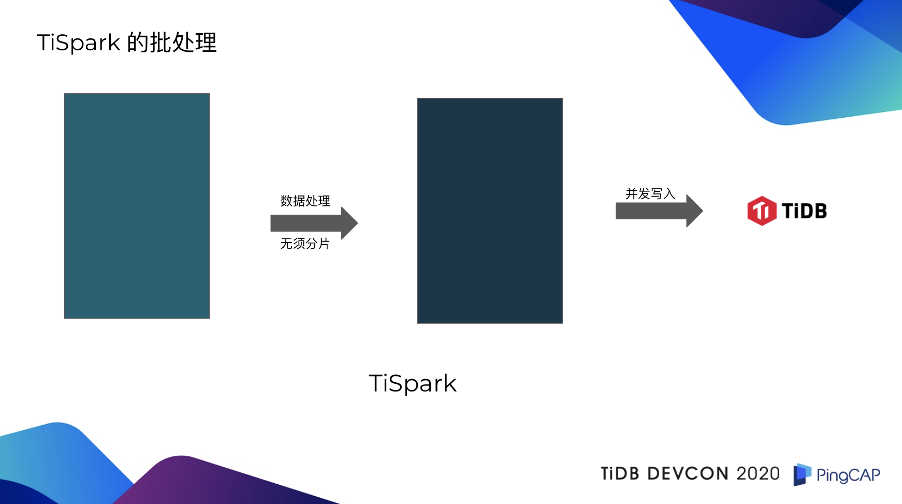 TiSpark 的批处理

数据处理

无须分片

并发写入

TiDB

TiSpark

TiDB DEVCON 2020 PingCAP